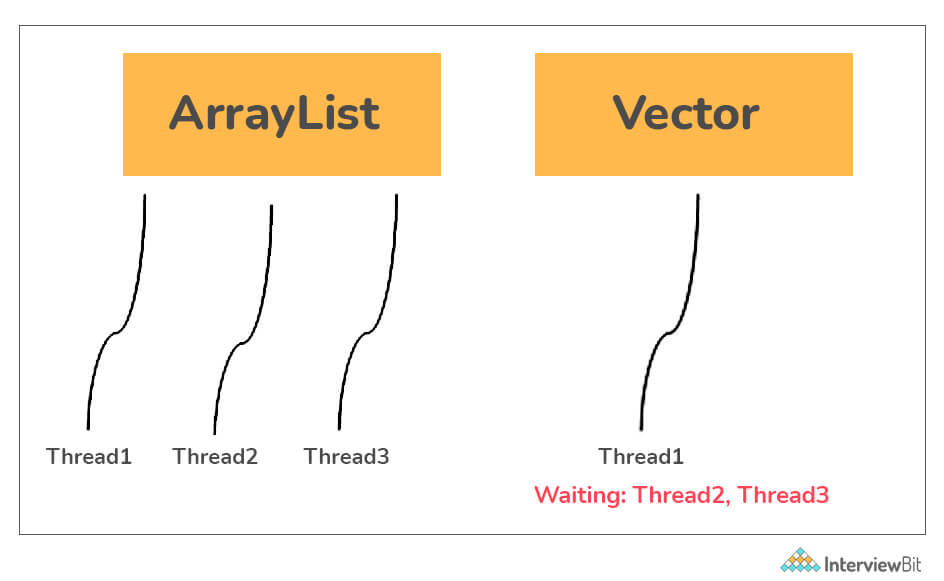 ArrayList

Vector

Thread1 Thread2 Thread3

Thread1

Waiting: Thread2, Thread3

InterviewBit